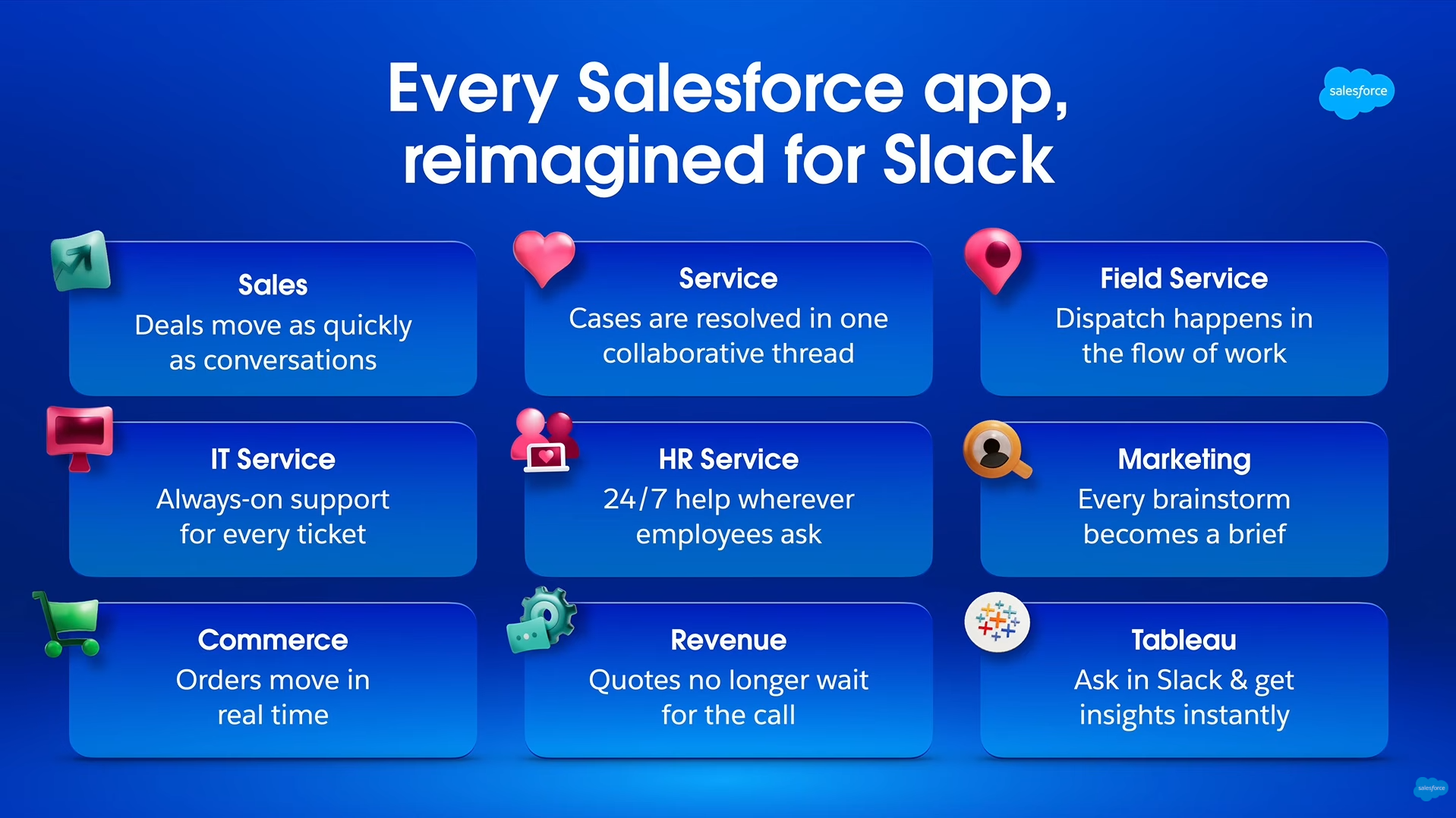 Every Salesforce app, reimagined for Slack

salesforce

Sales
Deals move as quickly as conversations

Service
Cases are resolved in one collaborative thread

Field Service
Dispatch happens in the flow of work

IT Service
Always-on support for every ticket

HR Service
24/7 help wherever employees ask

Marketing
Every brainstorm becomes a brief

Commerce
Orders move in real time

Revenue
Quotes no longer wait for the call

Tableau
Ask in Slack & get insights instantly

salesforce